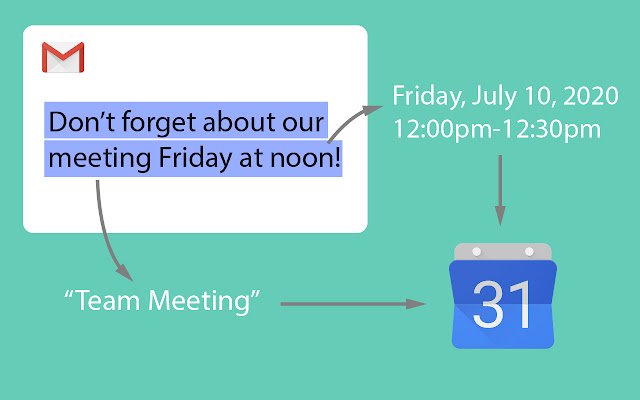 Don't forget about our meeting Friday at noon!

Friday, July 10, 2020
12:00pm-12:30pm

"Team Meeting"

31